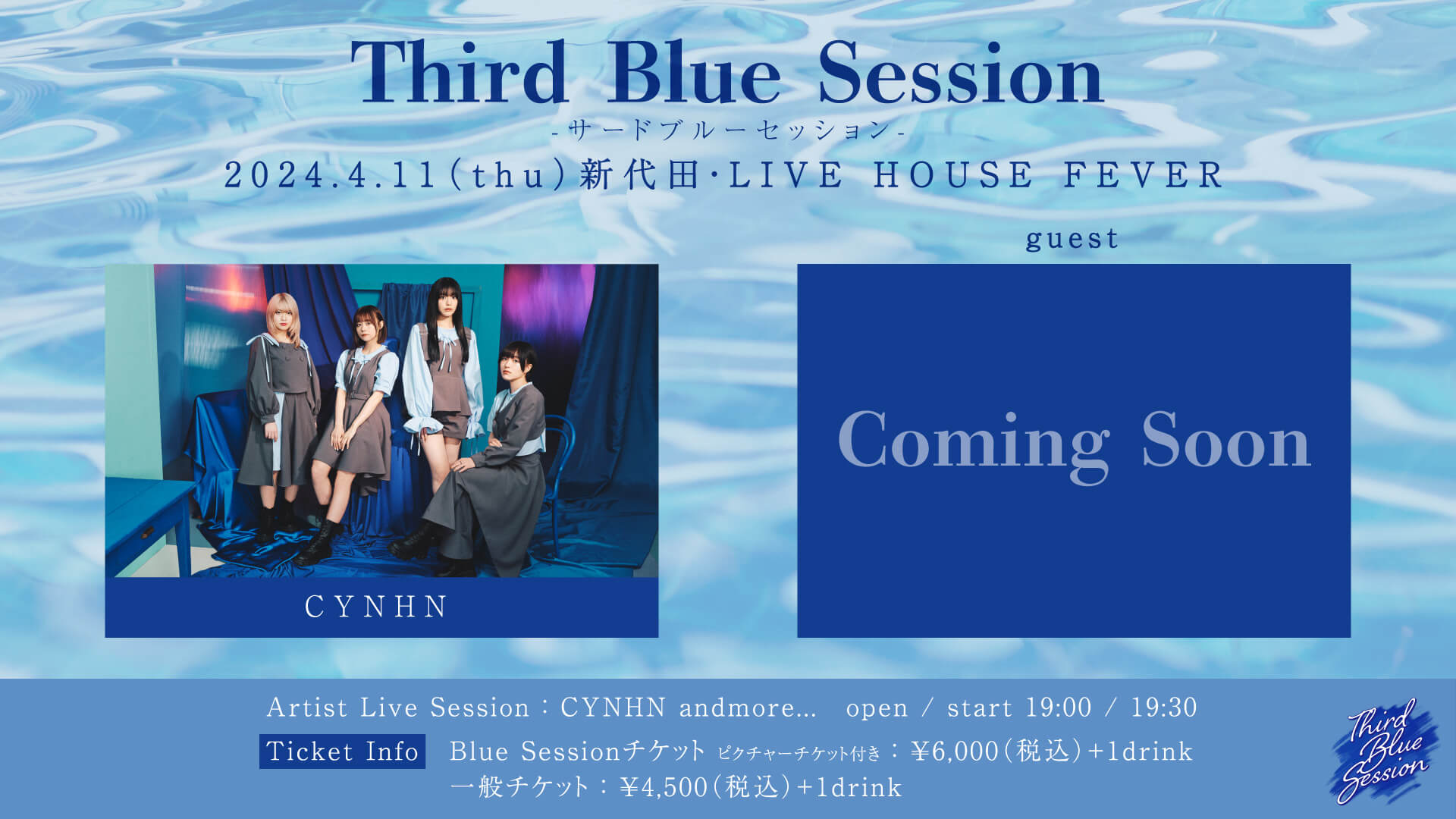 Third Blue Session
-サードブルーセッション-
2024.4.11(thu)新代田·LIVE HOUSE FEVER

guest

CYNHN

Coming Soon

Artist Live Session：CYNHN andmore... open / start 19:00 / 19:30

Ticket Info Blue Sessionチケット ピクチャーチケット付き：¥6,000(税込)+1drink
一般チケット：¥4,500(税込)+1drink

Third Blue Session